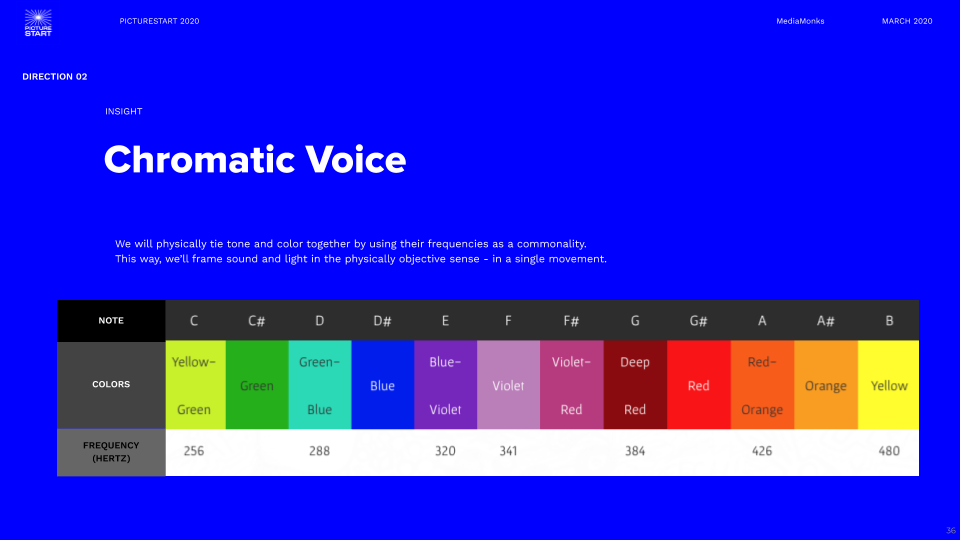 PICTURE START

PICTURESTART 2020

MediaMonks

MARCH 2020

DIRECTION 02

INSIGHT

Chromatic Voice

We will physically tie tone and color together by using their frequencies as a commonality.
This way, we'll frame sound and light in the physically objective sense - in a single movement.

| NOTE | C | C# | D | D# | E | F | F# | G | G# | A | A# | B |
|---|---|---|---|---|---|---|---|---|---|---|---|---|
| COLORS | Yellow-Green | Green | Green-Blue | Blue | Blue-Violet | Violet | Violet-Red | Deep Red | Red | Red-Orange | Orange | Yellow |
| FREQUENCY (HERTZ) | 256 | | 288 | | 320 | 341 | | 384 | | 426 | | 480 |

36